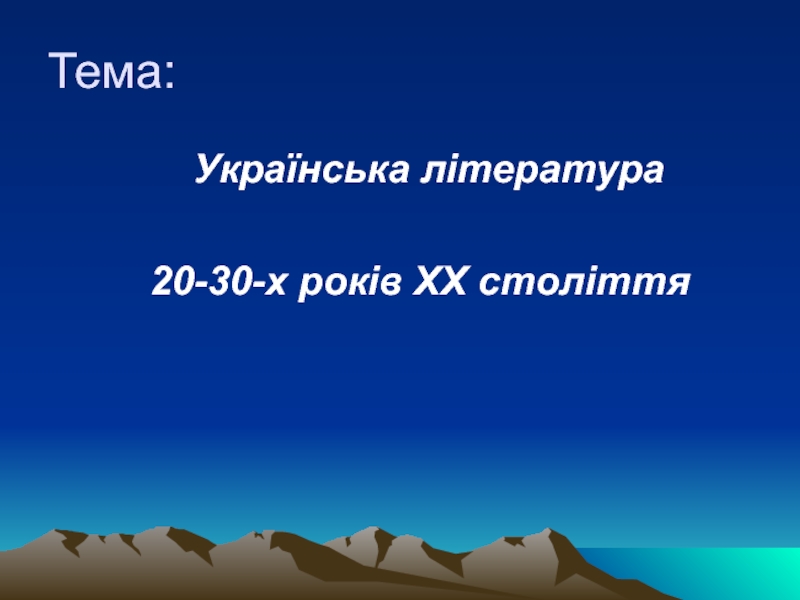 Тема:

Українська література

20-30-х років ХХ століття